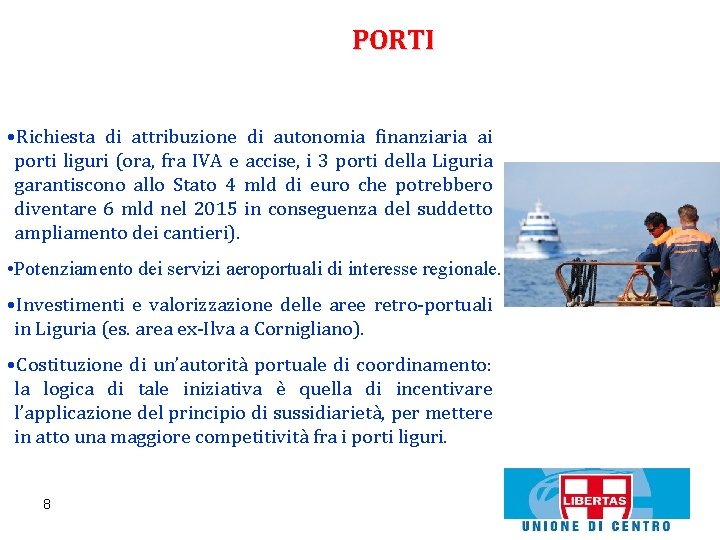 PORTI

•Richiesta di attribuzione di autonomia finanziaria ai porti liguri (ora, fra IVA e accise, i 3 porti della Liguria garantiscono allo Stato 4 mld di euro che potrebbero diventare 6 mld nel 2015 in conseguenza del suddetto ampliamento dei cantieri).

•Potenziamento dei servizi aeroportuali di interesse regionale.

•Investimenti e valorizzazione delle aree retro-portuali in Liguria (es. area ex-Ilva a Cornigliano).

•Costituzione di un'autorità portuale di coordinamento: la logica di tale iniziativa è quella di incentivare l'applicazione del principio di sussidiarietà, per mettere in atto una maggiore competitività fra i porti liguri.

8

LIBERTAS
UNIONE DI CENTRO